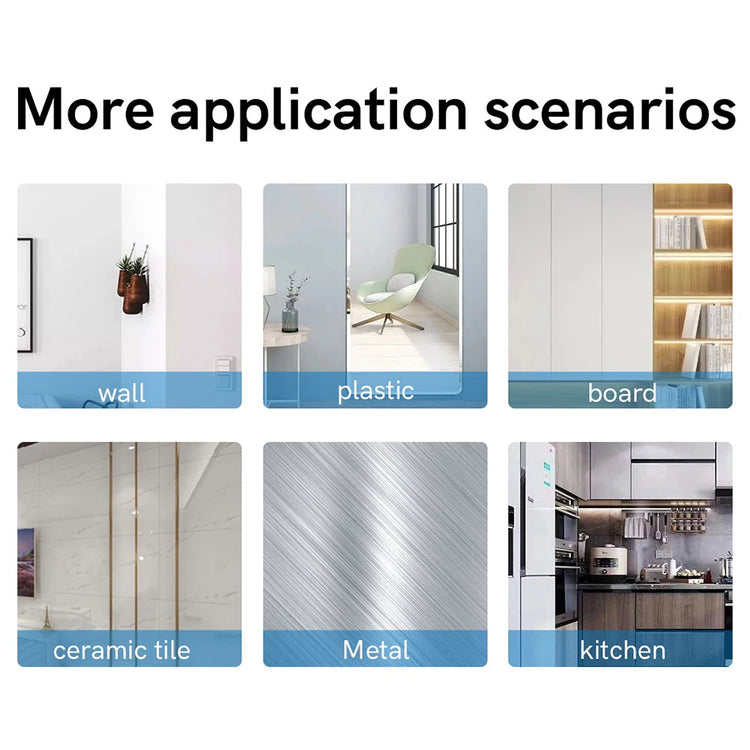 More application scenarios

wall

plastic

board

ceramic tile

Metal

kitchen